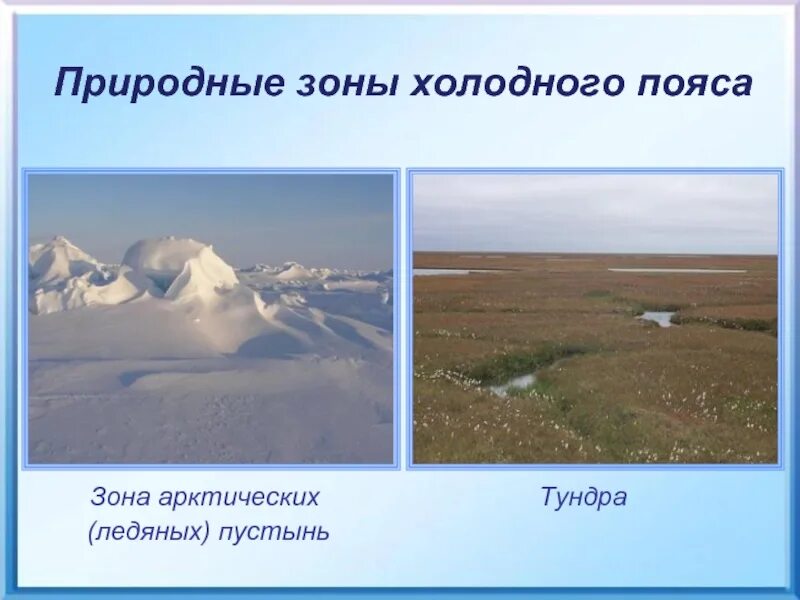 Природные зоны холодного пояса

Зона арктических (ледяных) пустынь

Тундра